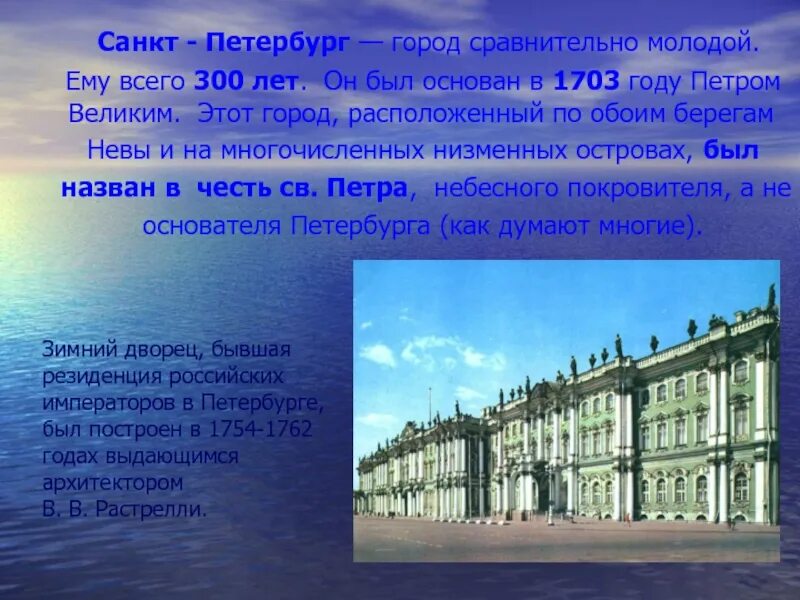 Санкт - Петербург — город сравнительно молодой. Ему всего 300 лет. Он был основан в 1703 году Петром Великим. Этот город, расположенный по обоим берегам Невы и на многочисленных низменных островах, был назван в честь св. Петра, небесного покровителя, а не основателя Петербурга (как думают многие).

Зимний дворец, бывшая резиденция российских императоров в Петербурге, был построен в 1754-1762 годах выдающимся архитектором В. В. Растрелли.